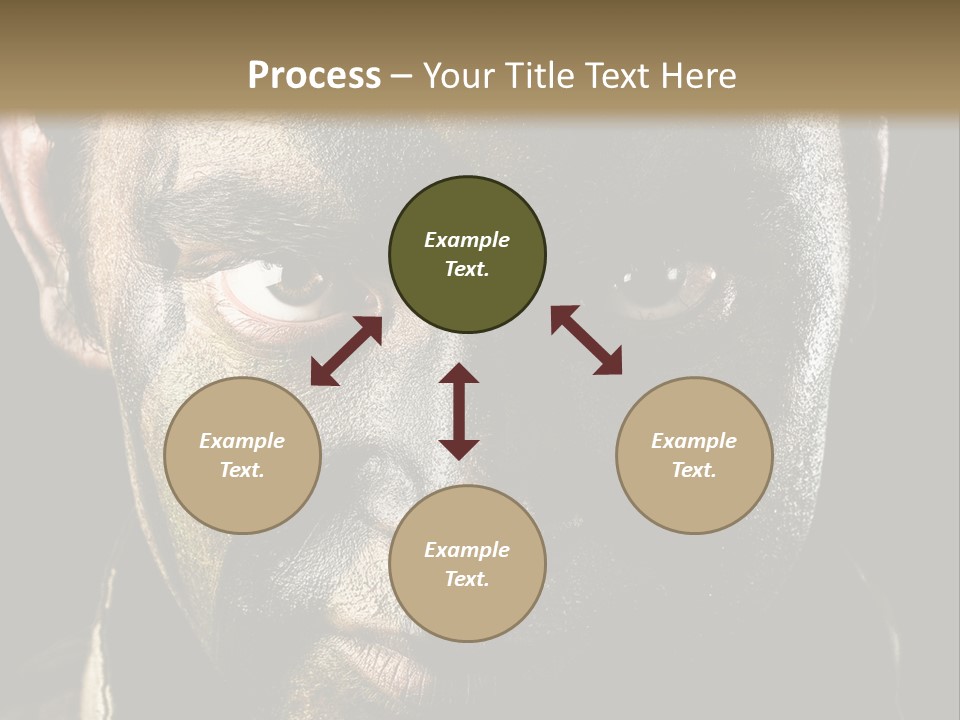 Process – Your Title Text Here

Example Text.

Example Text.

Example Text.

Example Text.